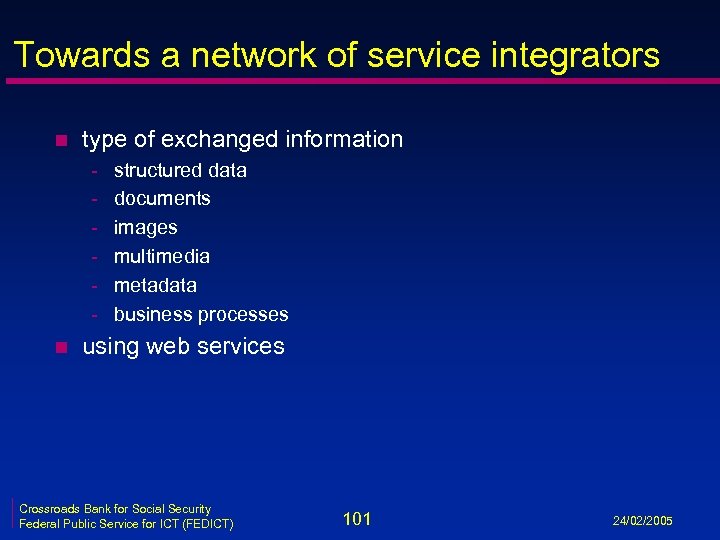 Towards a network of service integrators

- type of exchanged information
  - structured data
  - documents
  - images
  - multimedia
  - metadata
  - business processes
- using web services

Crossroads Bank for Social Security
Federal Public Service for ICT (FEDICT)

101

24/02/2005